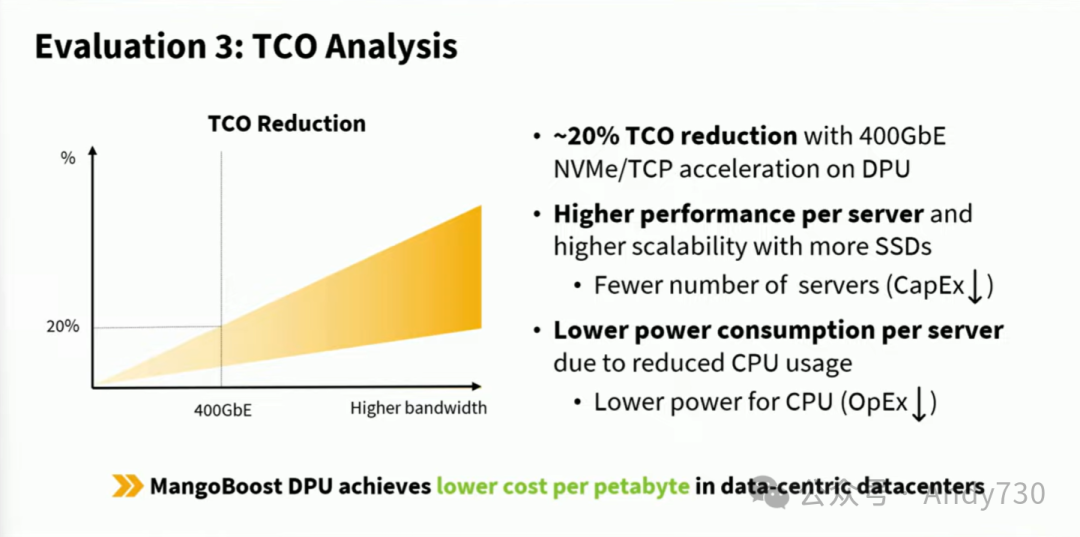 Evaluation 3: TCO Analysis

TCO Reduction

%

20%

400GbE

Higher bandwidth

• ~20% TCO reduction with 400GbE NVMe/TCP acceleration on DPU

• Higher performance per server and higher scalability with more SSDs

• Fewer number of servers (CapEx↓)

• Lower power consumption per server due to reduced CPU usage

• Lower power for CPU (OpEx↓)

MangoBoost DPU achieves lower cost per petabyte in data-centric datacenters

公众号 · Andy730